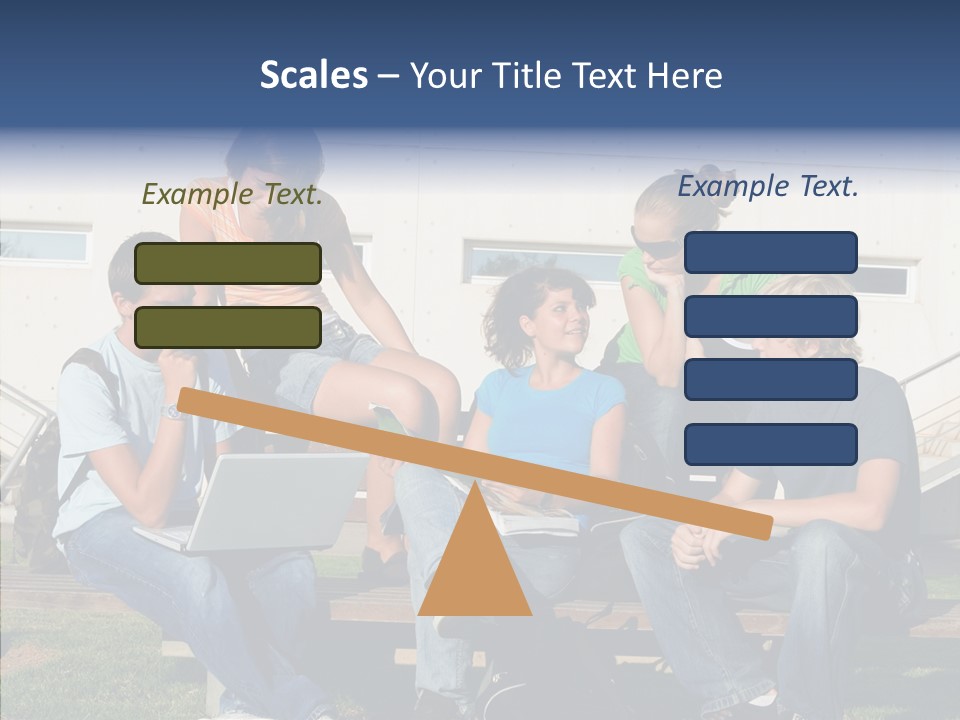 Scales – Your Title Text Here

Example Text.

Example Text.